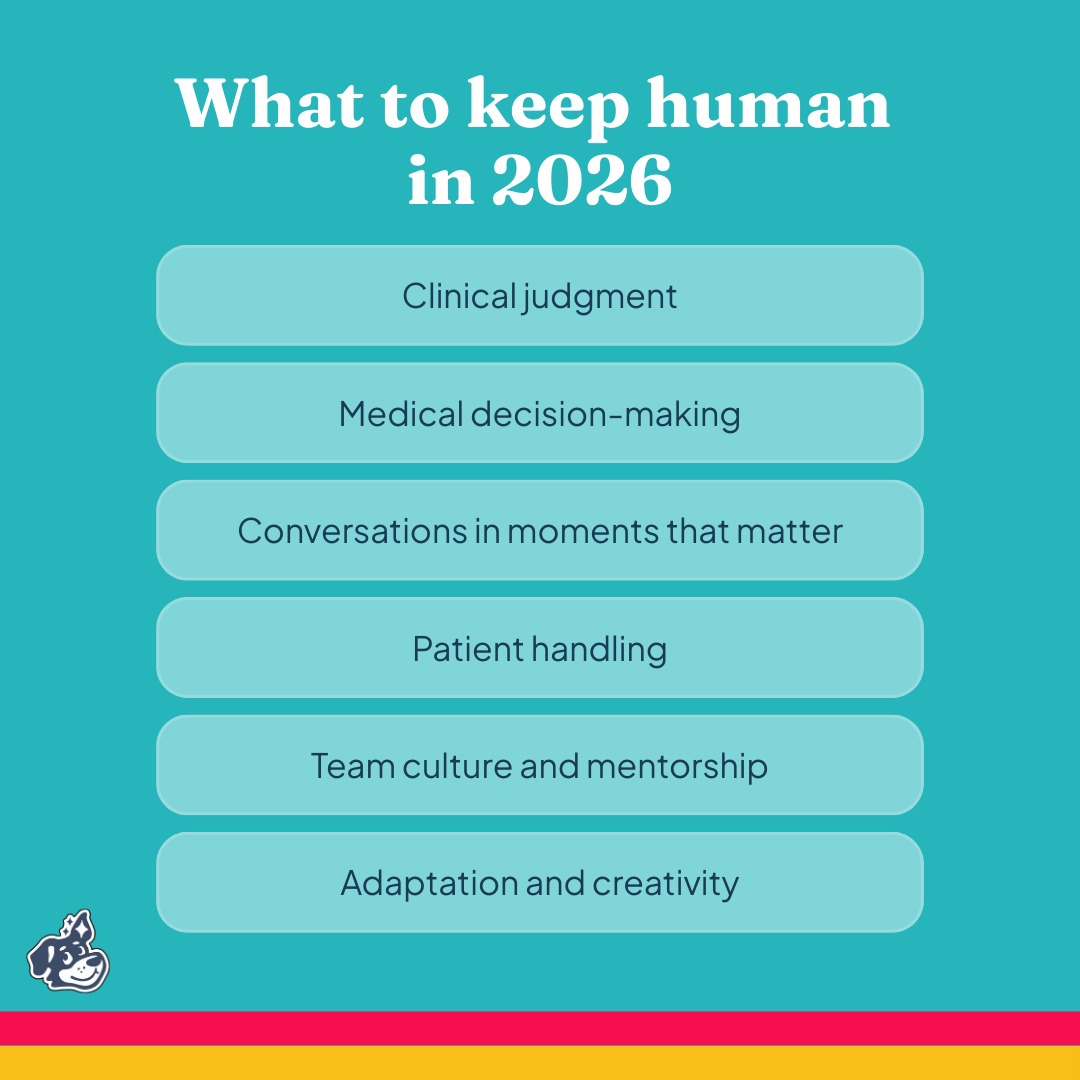 What to keep human in 2026

Clinical judgment

Medical decision-making

Conversations in moments that matter

Patient handling

Team culture and mentorship

Adaptation and creativity